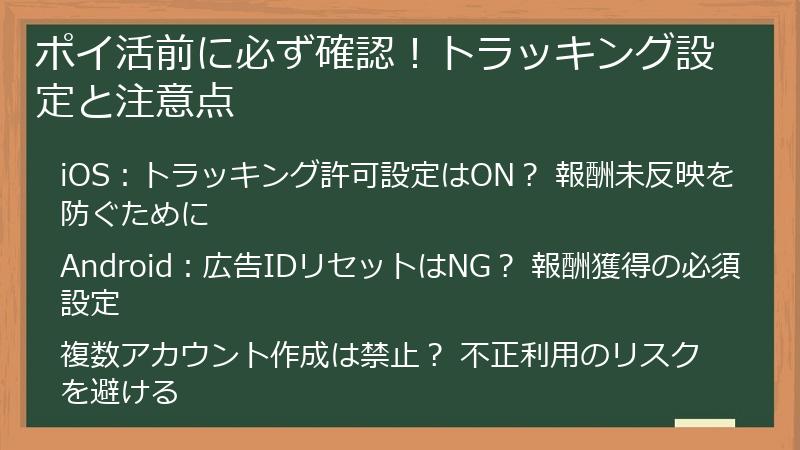 ポイ活前に必ず確認！トラッキング設定と注意点

iOS：トラッキング許可設定はON？ 報酬未反映を防ぐために

Android：広告IDリセットはNG？ 報酬獲得の必須設定

複数アカウント作成は禁止？ 不正利用のリスクを避ける